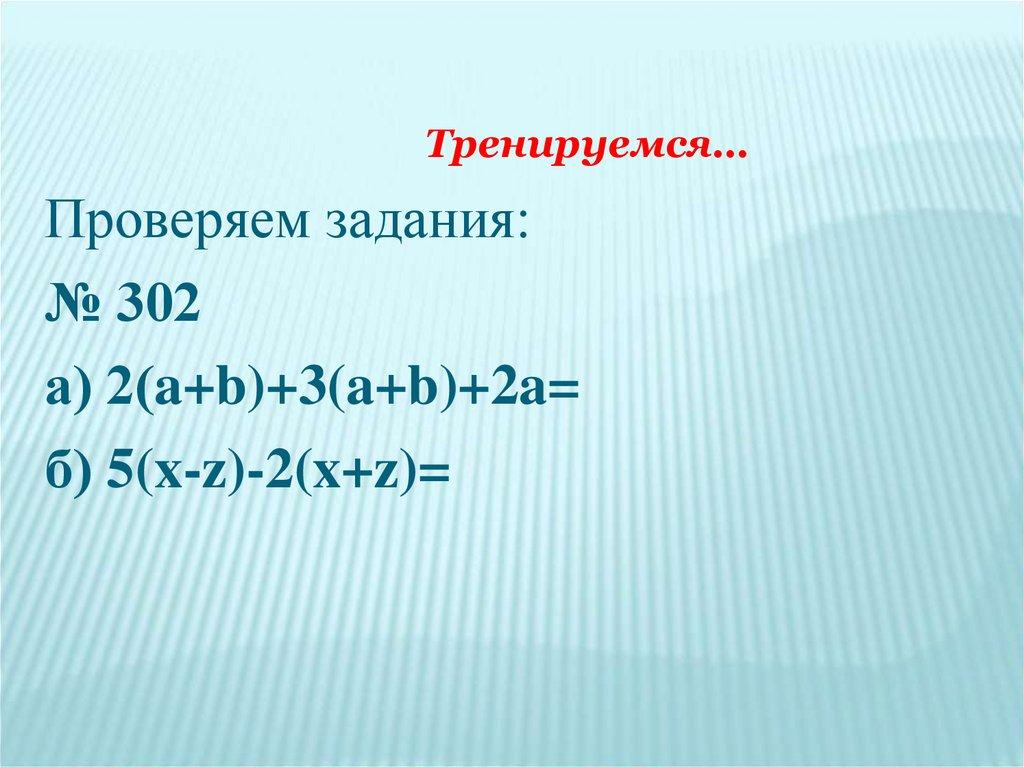 Тренируемся…

Проверяем задания:

№ 302

а) $2(a+b)+3(a+b)+2a=$

б) $5(x-z)-2(x+z)=$